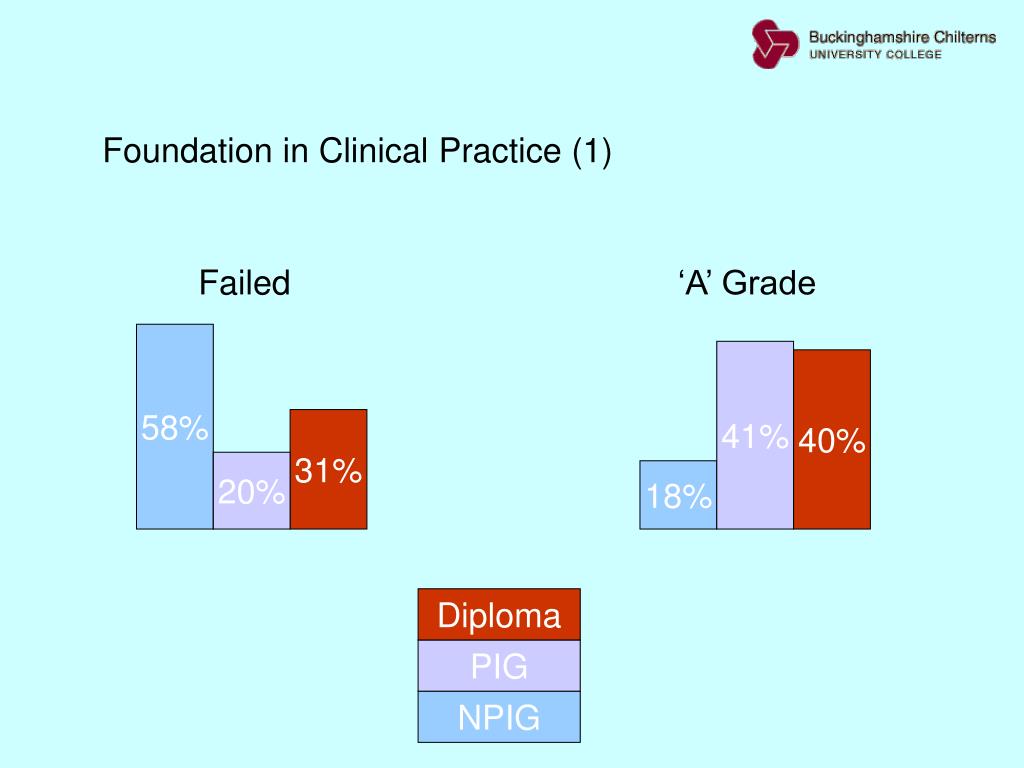 Buckinghamshire Chilterns
UNIVERSITY COLLEGE

Foundation in Clinical Practice (1)

Failed

58%
20%
31%

‘A’ Grade

18%
41%
40%

Diploma
PIG
NPIG